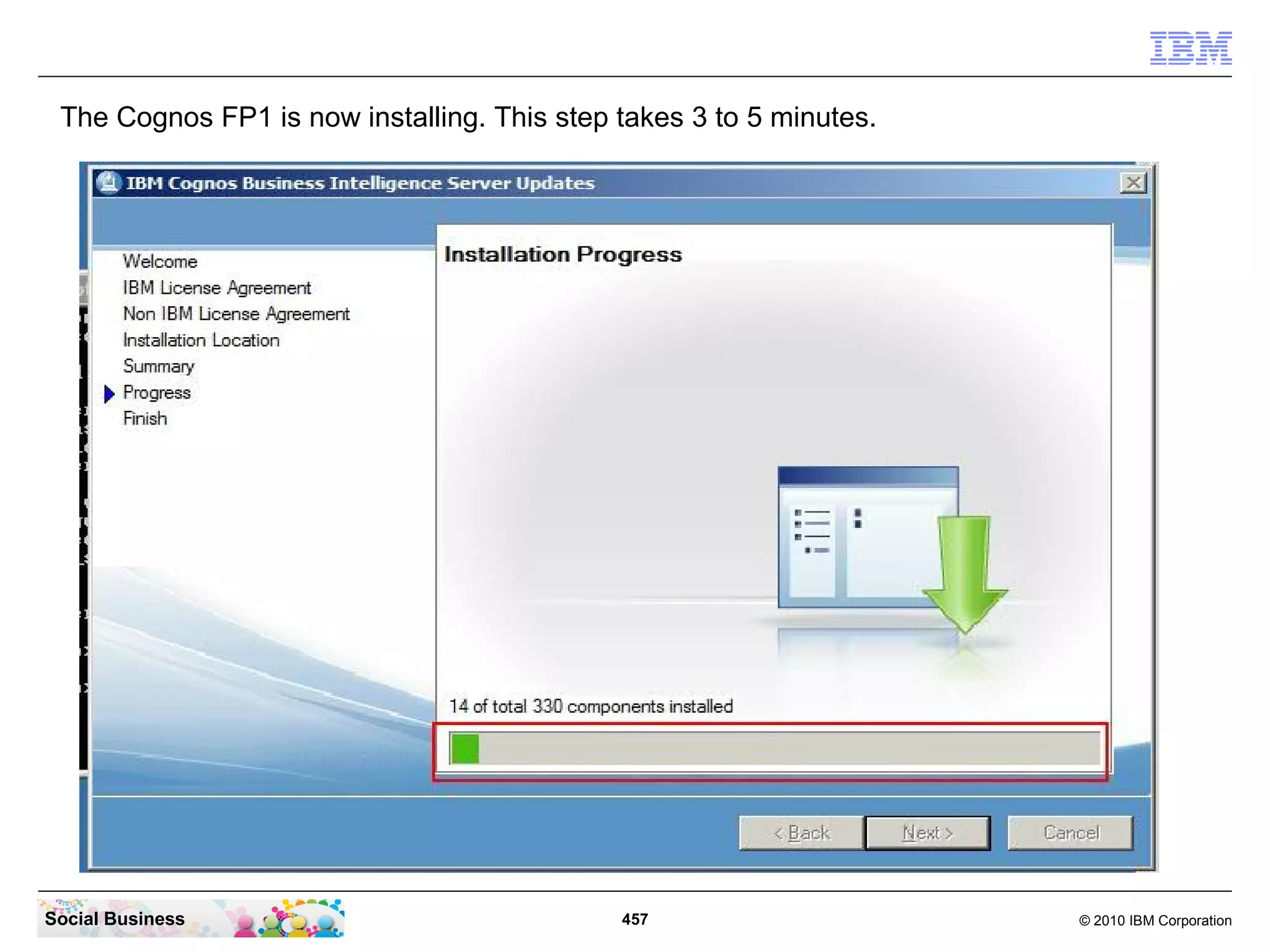 IBM

The Cognos FP1 is now installing. This step takes 3 to 5 minutes.

IBM Cognos Business Intelligence Server Updates

Welcome
IBM License Agreement
Non IBM License Agreement
Installation Location
Summary
Progress
Finish

Installation Progress

14 of total 330 components installed

< Back
Next >
Cancel

Social Business

457

© 2010 IBM Corporation